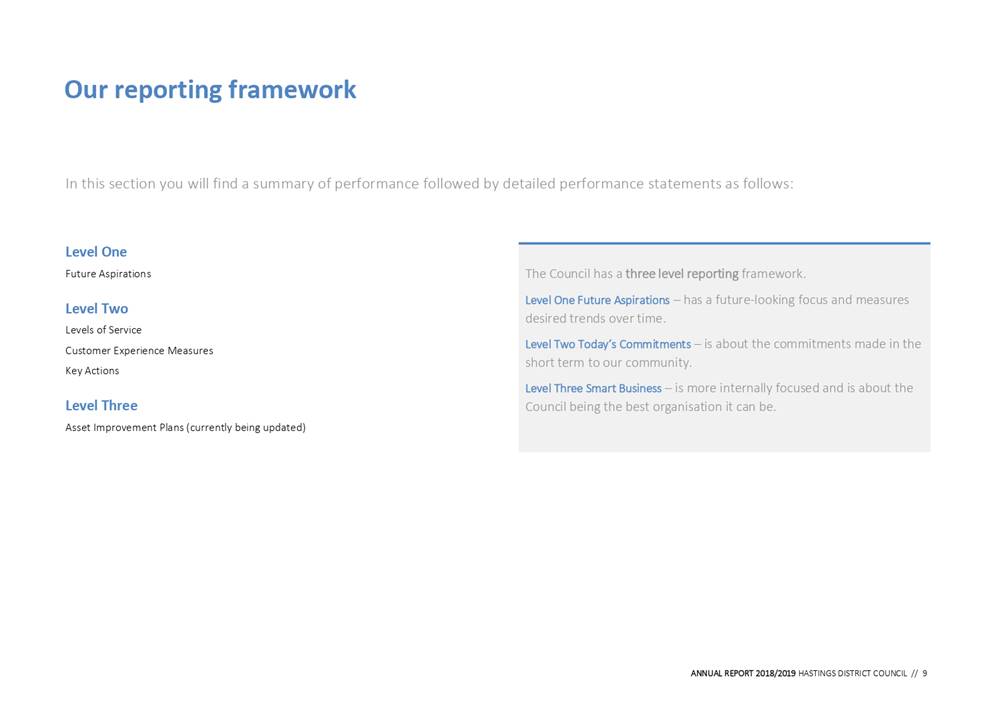 Our reporting framework

In this section you will find a summary of performance followed by detailed performance statements as follows:

Level One
Future Aspirations

Level Two
Levels of Service
Customer Experience Measures
Key Actions

Level Three
Asset Improvement Plans (currently being updated)

The Council has a three level reporting framework.

Level One Future Aspirations – has a future-looking focus and measures desired trends over time.

Level Two Today's Commitments – is about the commitments made in the short term to our community.

Level Three Smart Business – is more internally focused and is about the Council being the best organisation it can be.

ANNUAL REPORT 2018/2019 HASTINGS DISTRICT COUNCIL // 9